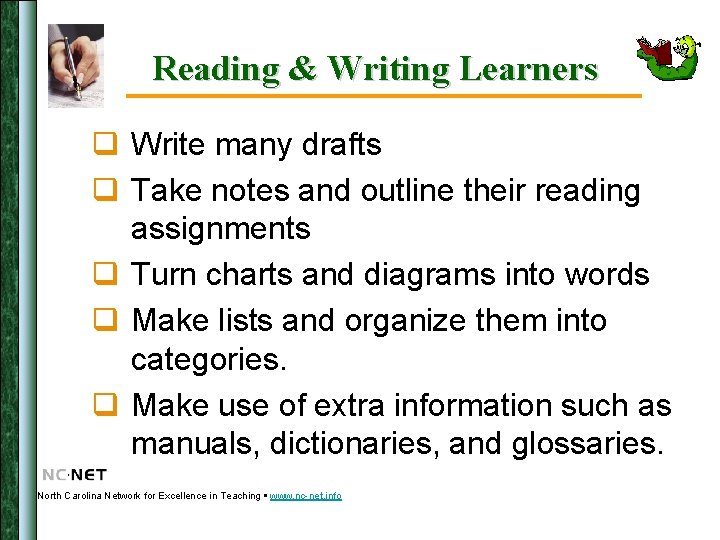 Reading & Writing Learners

❑ Write many drafts
❑ Take notes and outline their reading assignments
❑ Turn charts and diagrams into words
❑ Make lists and organize them into categories.
❑ Make use of extra information such as manuals, dictionaries, and glossaries.

NC·NET
North Carolina Network for Excellence in Teaching ▪ www.nc-net.info